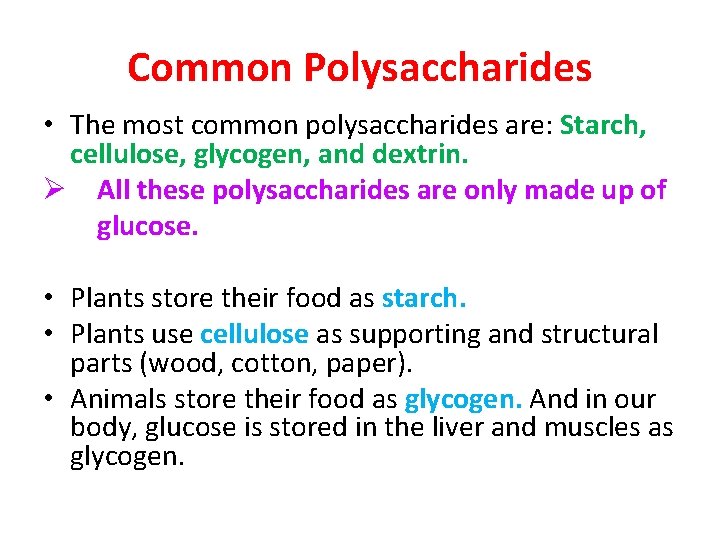 Common Polysaccharides

• The most common polysaccharides are: Starch, cellulose, glycogen, and dextrin.

➢ All these polysaccharides are only made up of glucose.

• Plants store their food as starch.
• Plants use cellulose as supporting and structural parts (wood, cotton, paper).
• Animals store their food as glycogen. And in our body, glucose is stored in the liver and muscles as glycogen.